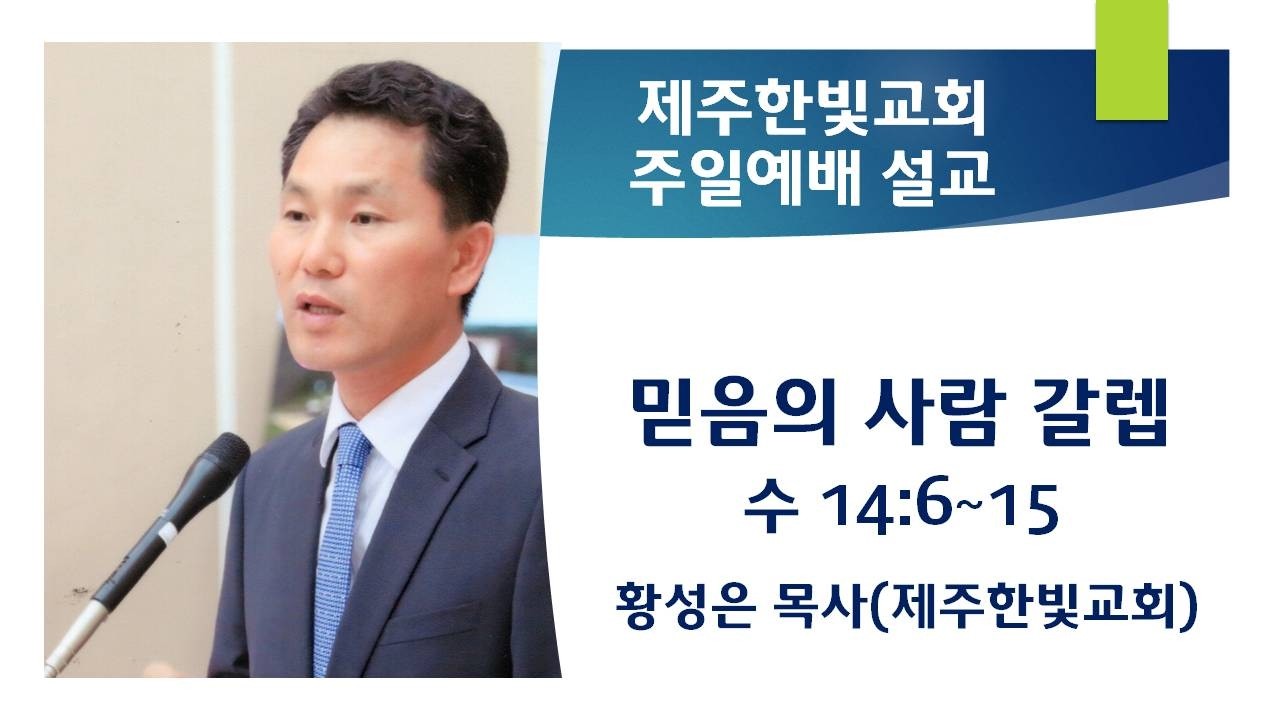 제주한빛교회
주일예배 설교

믿음의 사람 갈렙
수 14:6~15

황성은 목사(제주한빛교회)